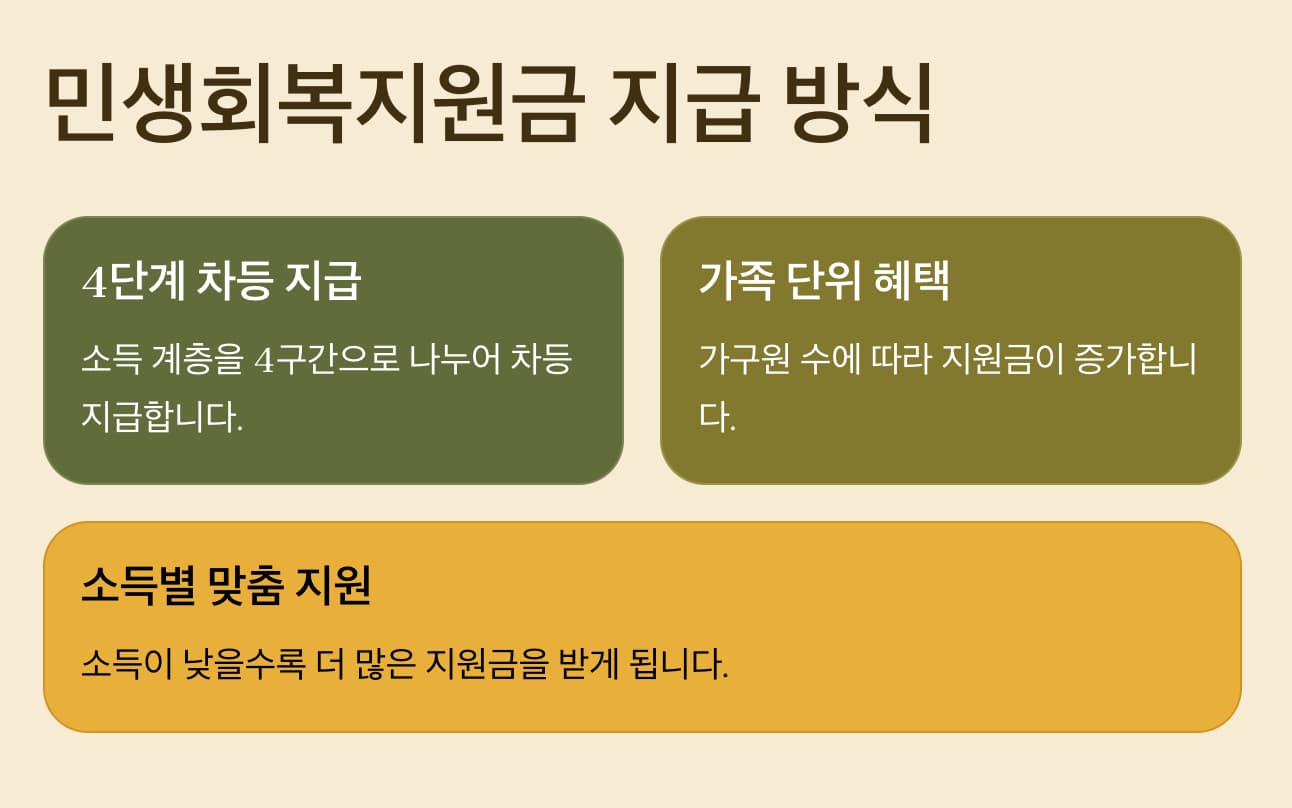 민생회복지원금 지급 방식

4단계 차등 지급

소득 계층을 4구간으로 나누어 차등 지급합니다.

가족 단위 혜택

가구원 수에 따라 지원금이 증가합니다.

소득별 맞춤 지원

소득이 낮을수록 더 많은 지원금을 받게 됩니다.